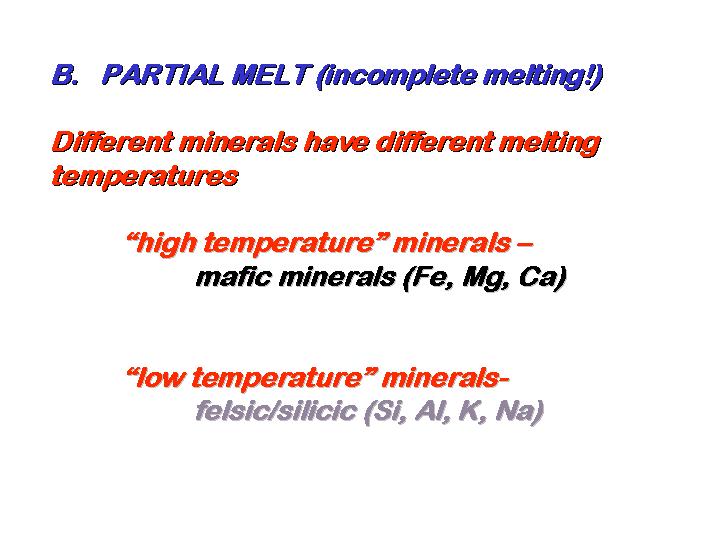 B. PARTIAL MELT (incomplete melting!)

Different minerals have different melting temperatures

“high temperature” minerals –
mafic minerals (Fe, Mg, Ca)

“low temperature” minerals-
felsic/silicic (Si, Al, K, Na)